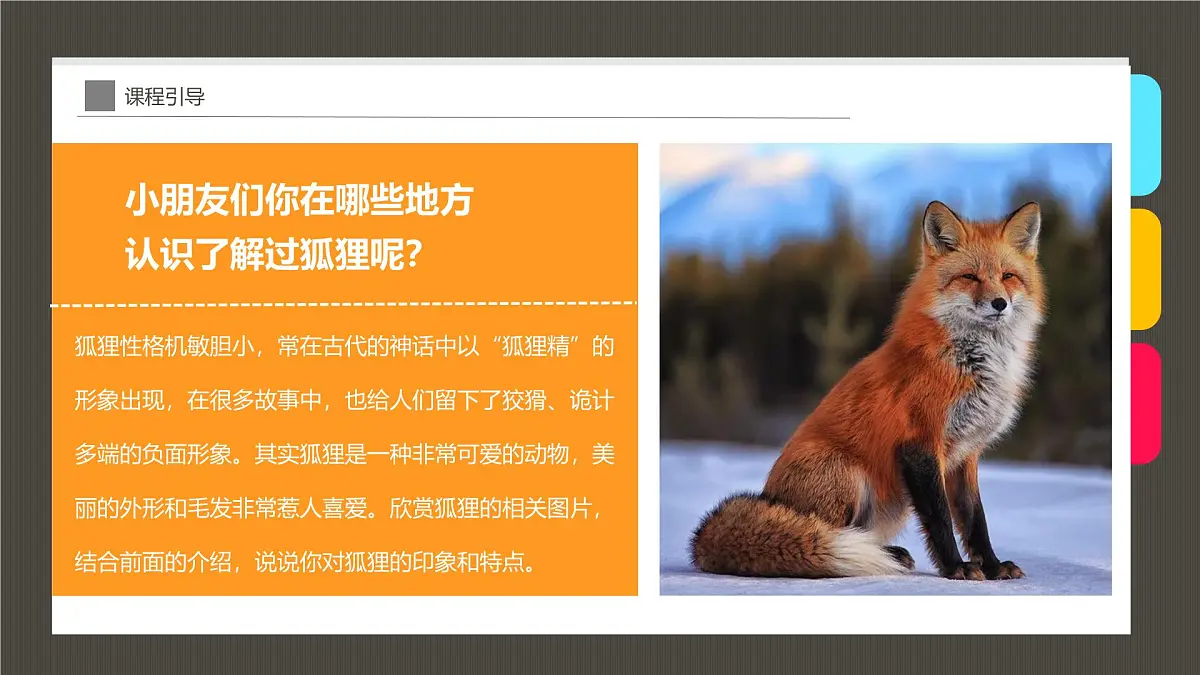 课程引导

小朋友们你在哪些地方认识了解过狐狸呢?

狐狸性格机敏胆小，常在古代的神话中以“狐狸精”的形象出现，在很多故事中，也给人们留下了狡猾、诡计多端的负面形象。其实狐狸是一种非常可爱的动物，美丽的外形和毛发非常惹人喜爱。欣赏狐狸的相关图片，结合前面的介绍，说说你对狐狸的印象和特点。